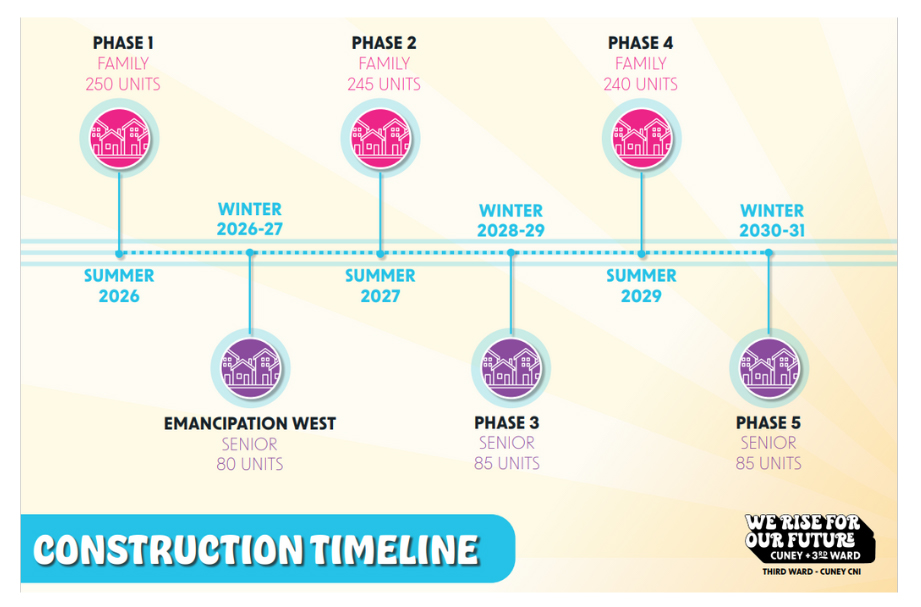 PHASE 1
FAMILY
250 UNITS

PHASE 2
FAMILY
245 UNITS

PHASE 4
FAMILY
240 UNITS

WINTER
2026-27

WINTER
2028-29

WINTER
2030-31

SUMMER
2026

SUMMER
2027

SUMMER
2029

EMANCIPATION WEST
SENIOR
80 UNITS

PHASE 3
SENIOR
85 UNITS

PHASE 5
SENIOR
85 UNITS

CONSTRUCTION TIMELINE

WE RISE FOR OUR FUTURE
CUNEY + 3RD WARD
THIRD WARD - CUNEY CNI